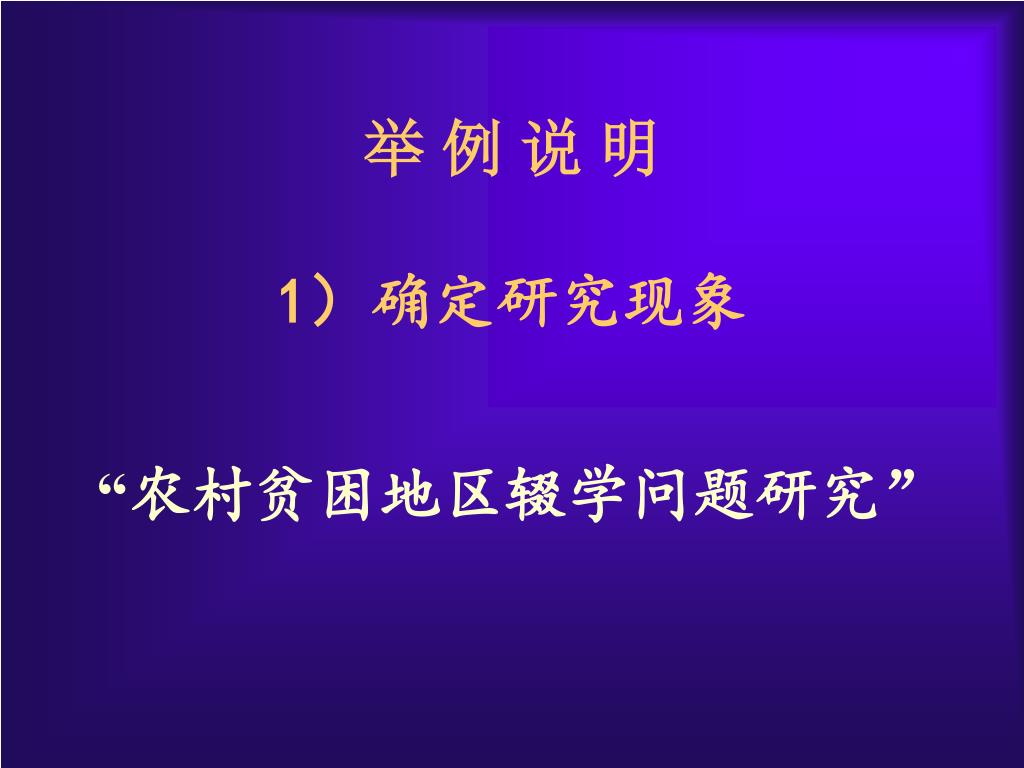 举 例 说 明

1）确定研究现象

“农村贫困地区辍学问题研究”